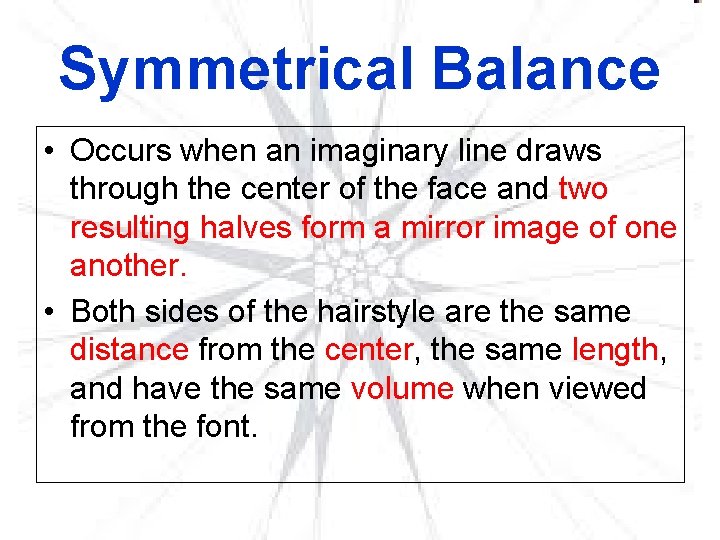 Symmetrical Balance

• Occurs when an imaginary line draws through the center of the face and two resulting halves form a mirror image of one another.

• Both sides of the hairstyle are the same distance from the center, the same length, and have the same volume when viewed from the font.